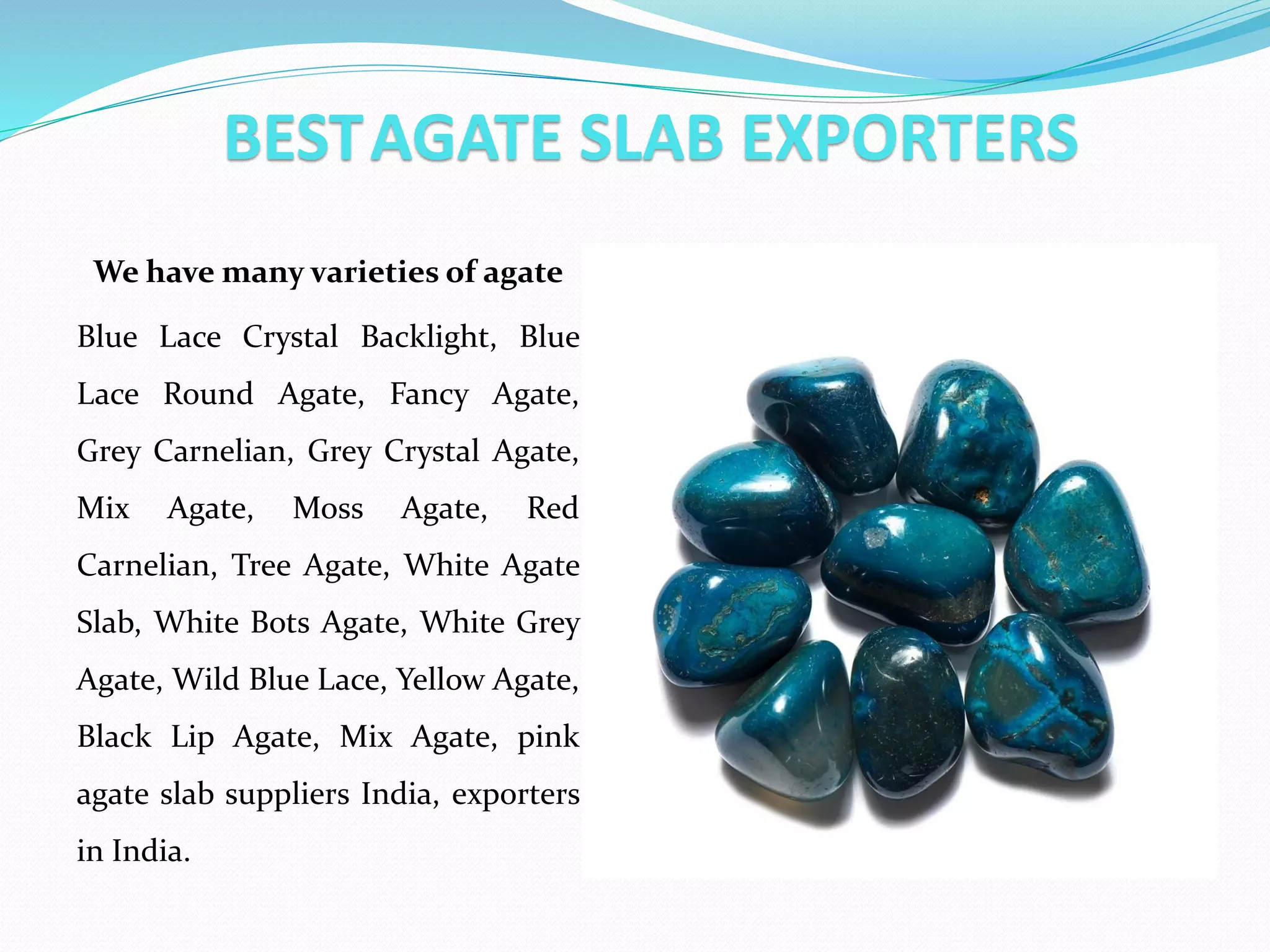 BEST AGATE SLAB EXPORTERS

We have many varieties of agate

Blue Lace Crystal Backlight, Blue Lace Round Agate, Fancy Agate, Grey Carnelian, Grey Crystal Agate, Mix Agate, Moss Agate, Red Carnelian, Tree Agate, White Agate Slab, White Bots Agate, White Grey Agate, Wild Blue Lace, Yellow Agate, Black Lip Agate, Mix Agate, pink agate slab suppliers India, exporters in India.